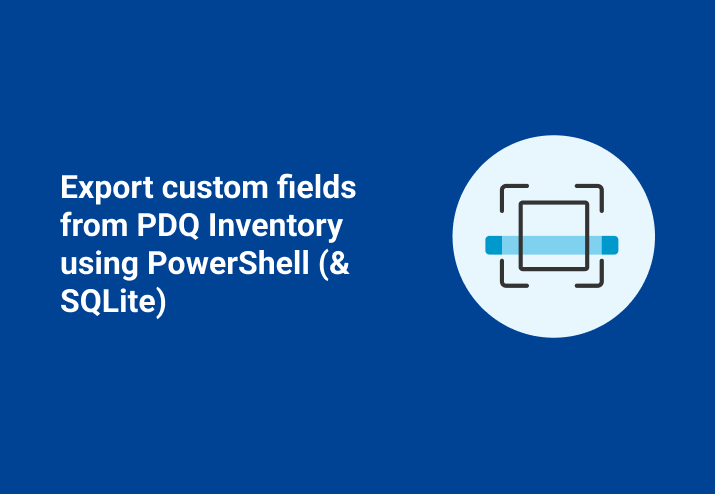 Export custom fields from PDQ Inventory using PowerShell (& SQLite)